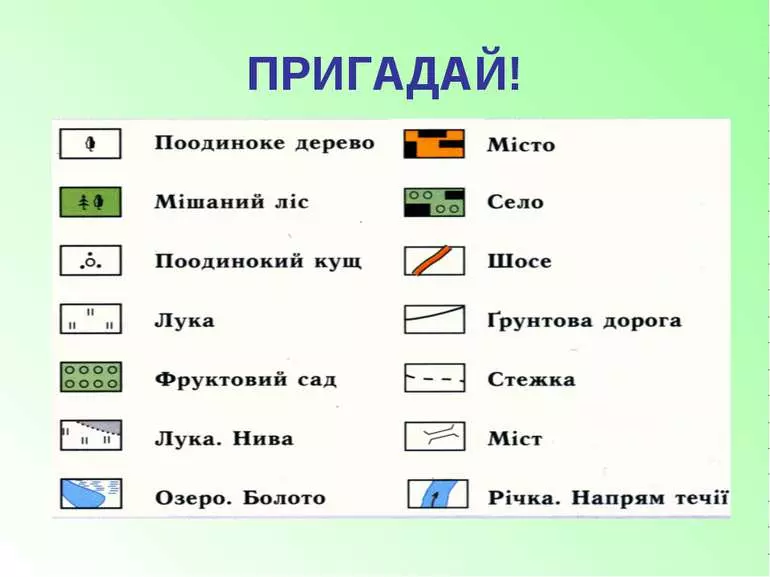 ПРИГАДАЙ!

Поодиноке дерево
Мішаний ліс
Поодинокий кущ
Лука
Фруктовий сад
Лука. Нива
Озеро. Болото

Місто
Село
Шосе
Ґрунтова дорога
Стежка
Міст
Річка. Напрям течії